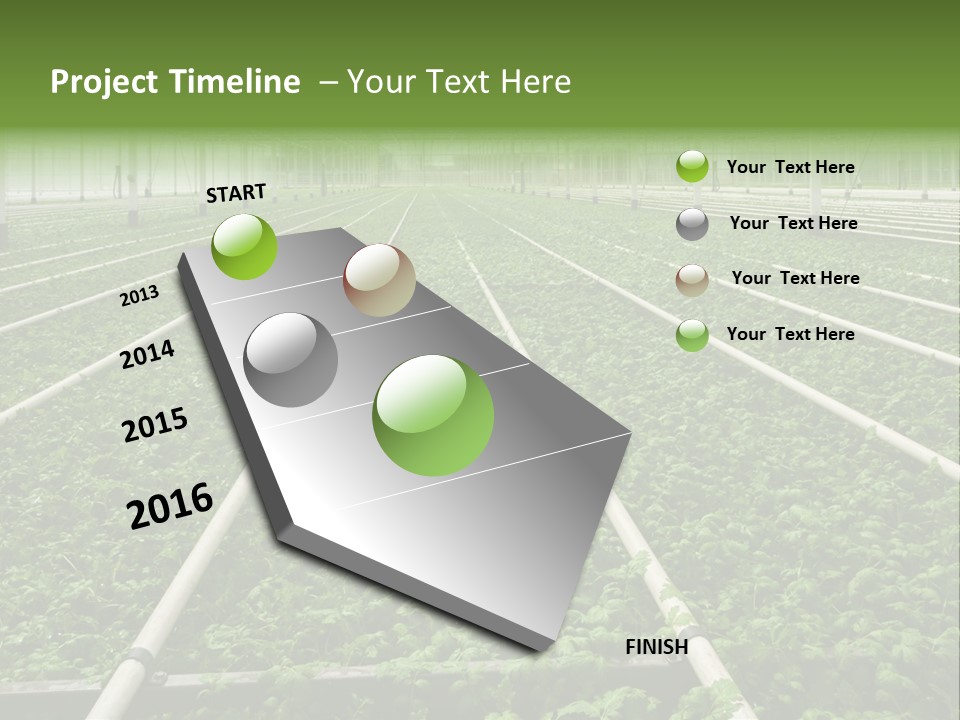 Project Timeline – Your Text Here

START

2013

2014

2015

2016

FINISH

Your Text Here

Your Text Here

Your Text Here

Your Text Here